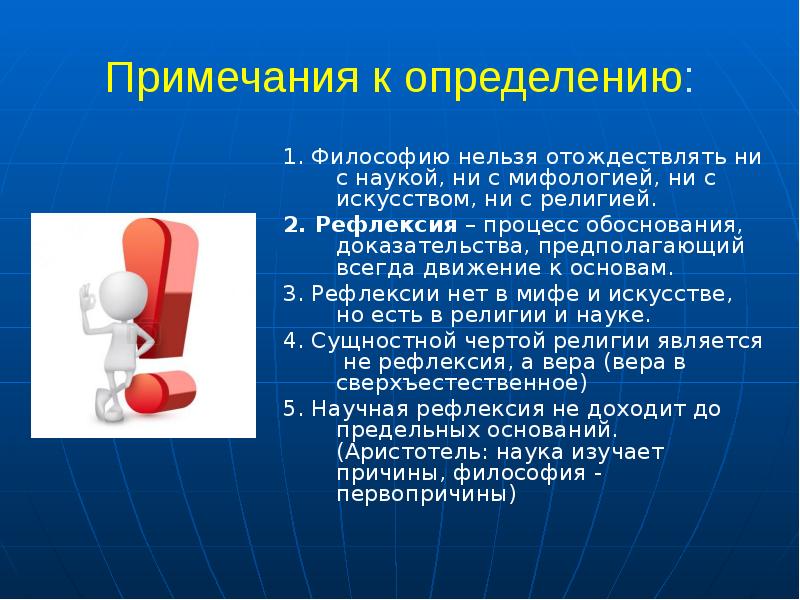 Примечания к определению:

1. Философию нельзя отождествлять ни с наукой, ни с мифологией, ни с искусством, ни с религией.

2. Рефлексия – процесс обоснования, доказательства, предполагающий всегда движение к основам.

3. Рефлексии нет в мифе и искусстве, но есть в религии и науке.

4. Сущностной чертой религии является не рефлексия, а вера (вера в сверхъестественное)

5. Научная рефлексия не доходит до предельных оснований. (Аристотель: наука изучает причины, философия - первопричины)